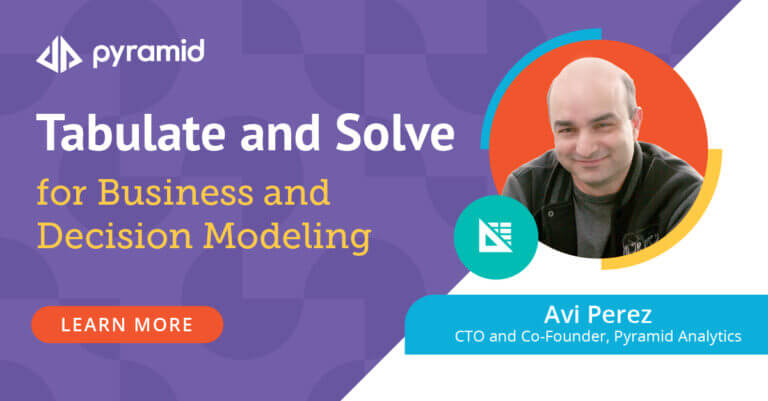 pyramid

Tabulate and Solve

for Business and Decision Modeling

LEARN MORE

Avi Perez
CTO and Co-Founder, Pyramid Analytics